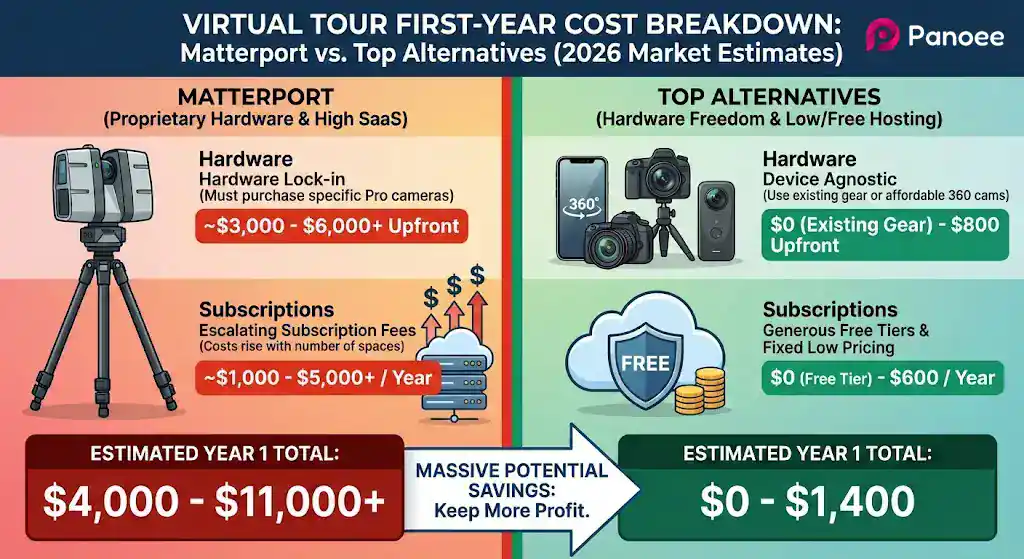 VIRTUAL TOUR FIRST-YEAR COST BREAKDOWN:
Matterport vs. Top Alternatives (2026 Market Estimates)

Panoee

MATTERPORT
(Proprietary Hardware & High SaaS)

Hardware
Hardware Lock-in
(Must purchase specific Pro cameras)
~$3,000 - $6,000+ Upfront

Subscriptions
Escalating Subscription Fees
(Costs rise with number of spaces)
~$1,000 - $5,000+ / Year

$ $ $

ESTIMATED YEAR 1 TOTAL:
$4,000 - $11,000+

MASSIVE POTENTIAL SAVINGS:
Keep More Profit.

TOP ALTERNATIVES
(Hardware Freedom & Low/Free Hosting)

360°

Hardware
Device Agnostic
(Use existing gear or affordable 360 cams)
$0 (Existing Gear) - $800 Upfront

FREE

Subscriptions
Generous Free Tiers & Fixed Low Pricing
$0 (Free Tier) - $600 / Year

ESTIMATED YEAR 1 TOTAL:
$0 - $1,400